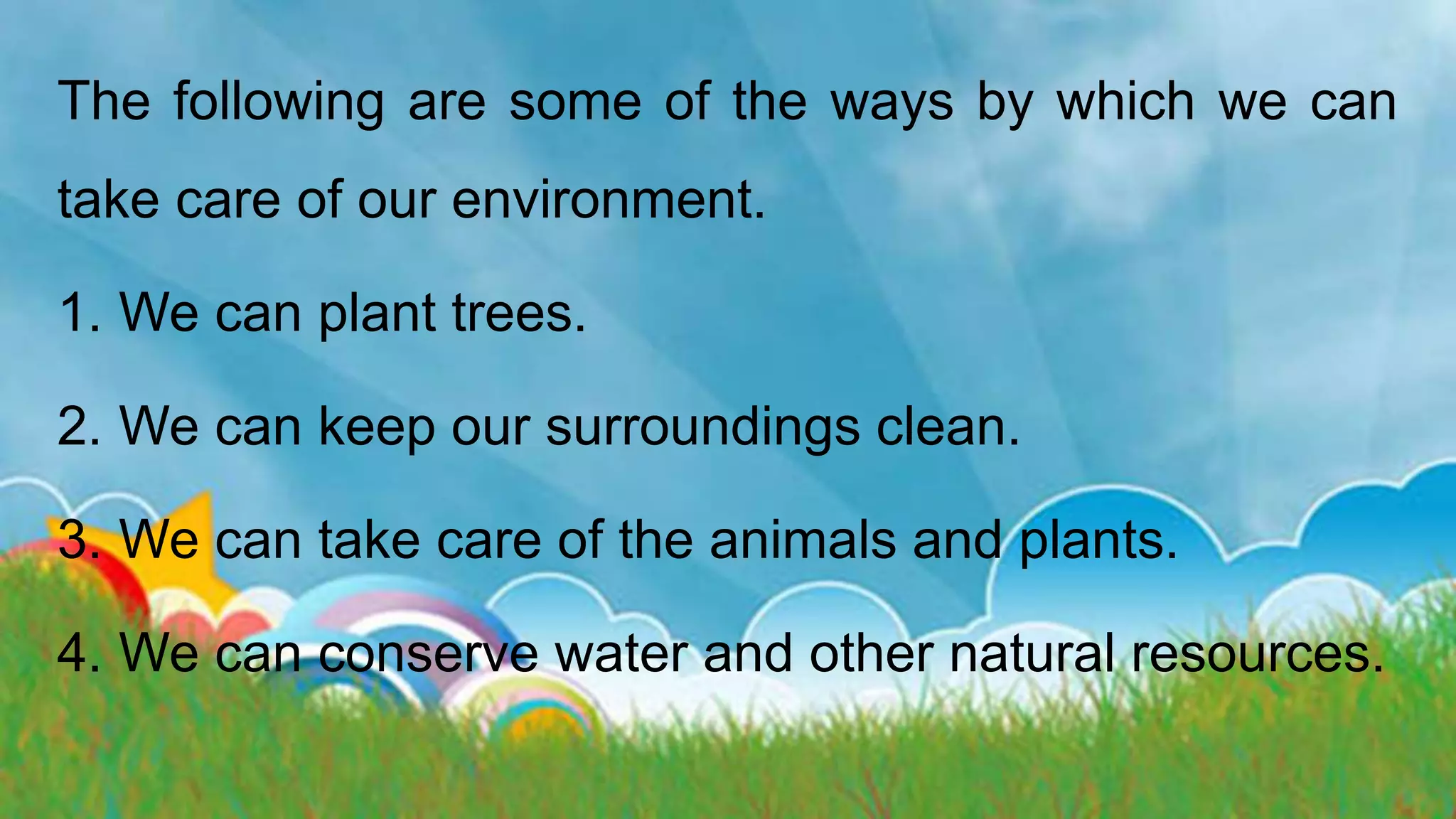 The following are some of the ways by which we can take care of our environment.

1. We can plant trees.

2. We can keep our surroundings clean.

3. We can take care of the animals and plants.

4. We can conserve water and other natural resources.